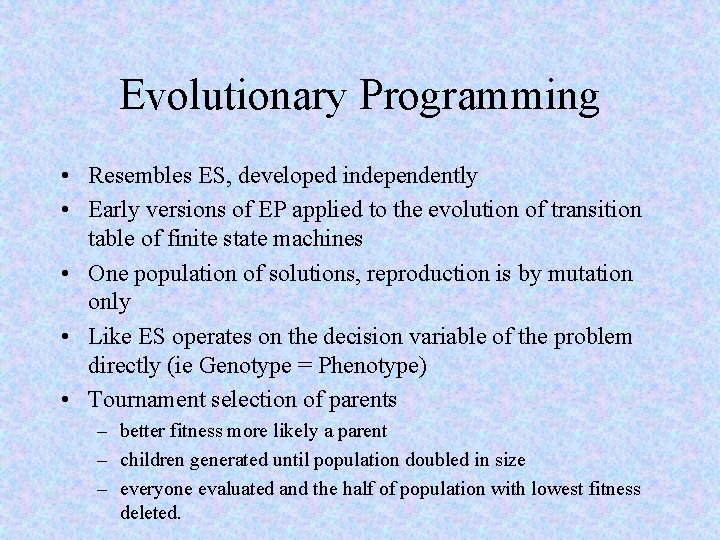 Evolutionary Programming

• Resembles ES, developed independently
• Early versions of EP applied to the evolution of transition table of finite state machines
• One population of solutions, reproduction is by mutation only
• Like ES operates on the decision variable of the problem directly (ie Genotype = Phenotype)
• Tournament selection of parents
– better fitness more likely a parent
– children generated until population doubled in size
– everyone evaluated and the half of population with lowest fitness deleted.